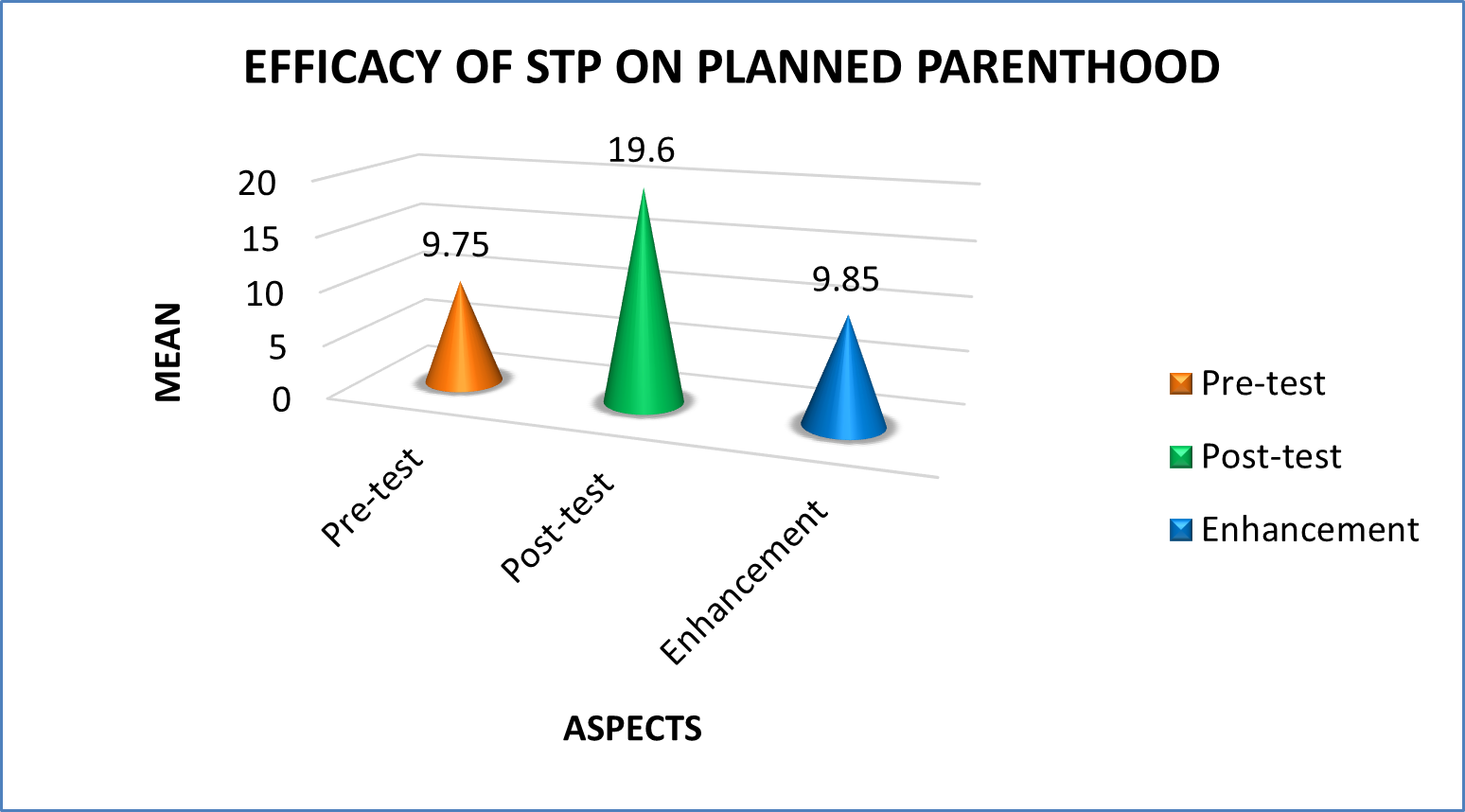 EFFICACY OF STP ON PLANNED PARENTHOOD

MEAN

20
15
10
5
0

9.75
19.6
9.85

Pre-test
Post-test
Enhancement

ASPECTS

Pre-test
Post-test
Enhancement